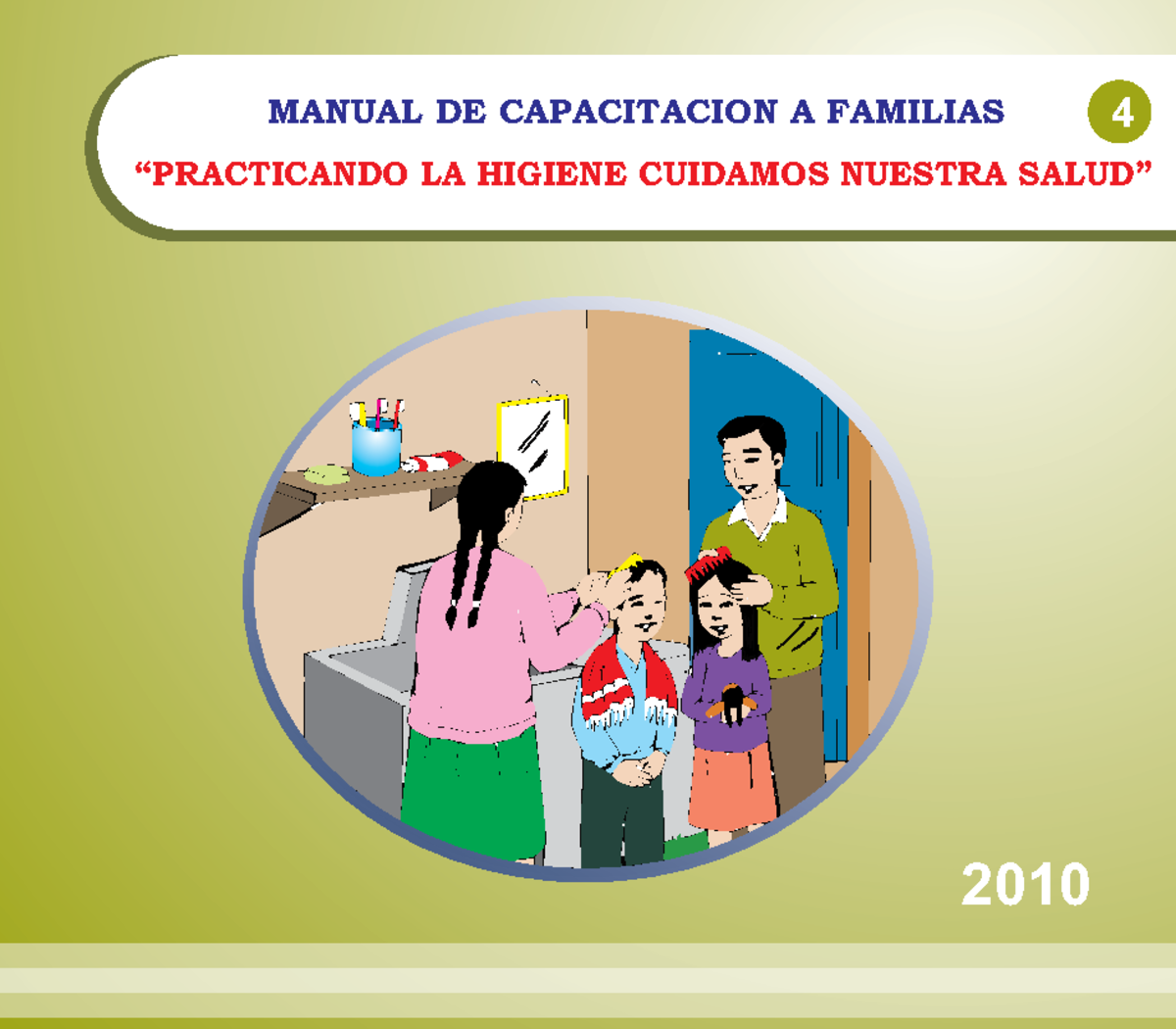 MANUAL DE CAPACITACION A FAMILIAS

4

“PRACTICANDO LA HIGIENE CUIDAMOS NUESTRA SALUD”

2010